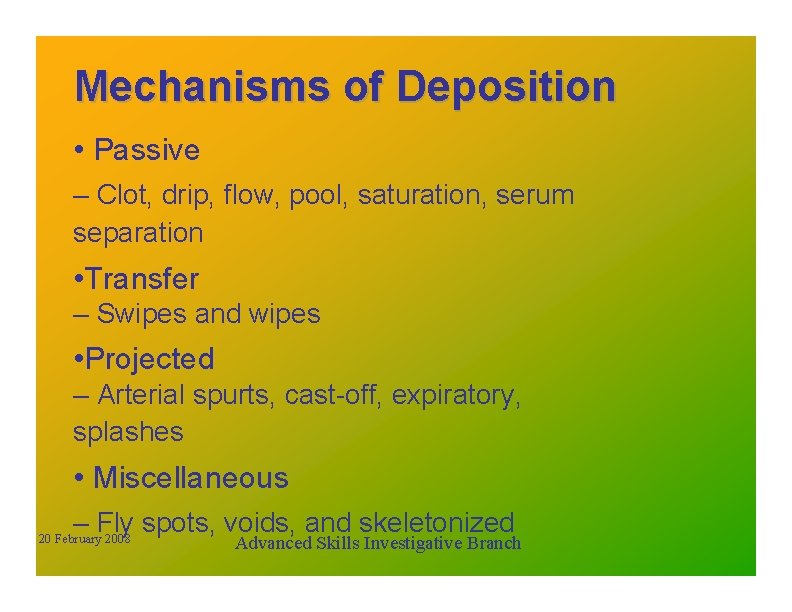 Mechanisms of Deposition

• Passive

– Clot, drip, flow, pool, saturation, serum separation

•Transfer

– Swipes and wipes

•Projected

– Arterial spurts, cast-off, expiratory, splashes

• Miscellaneous

– Fly spots, voids, and skeletonized

20 February 2008

Advanced Skills Investigative Branch